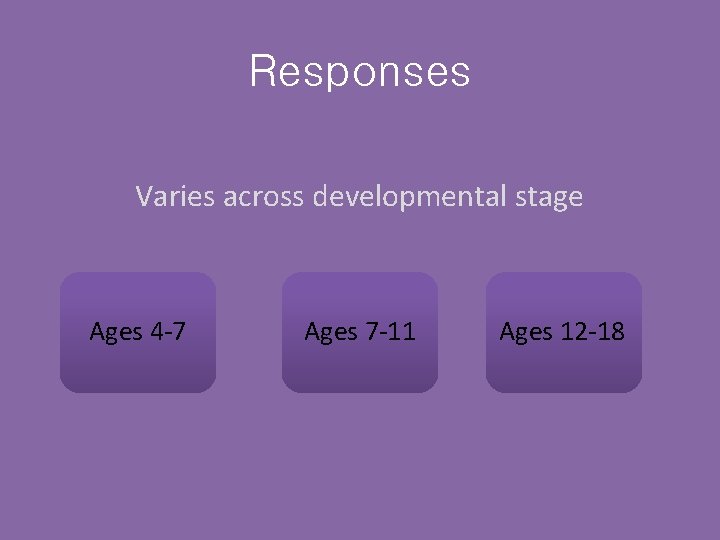 Responses

Varies across developmental stage

Ages 4-7

Ages 7-11

Ages 12-18